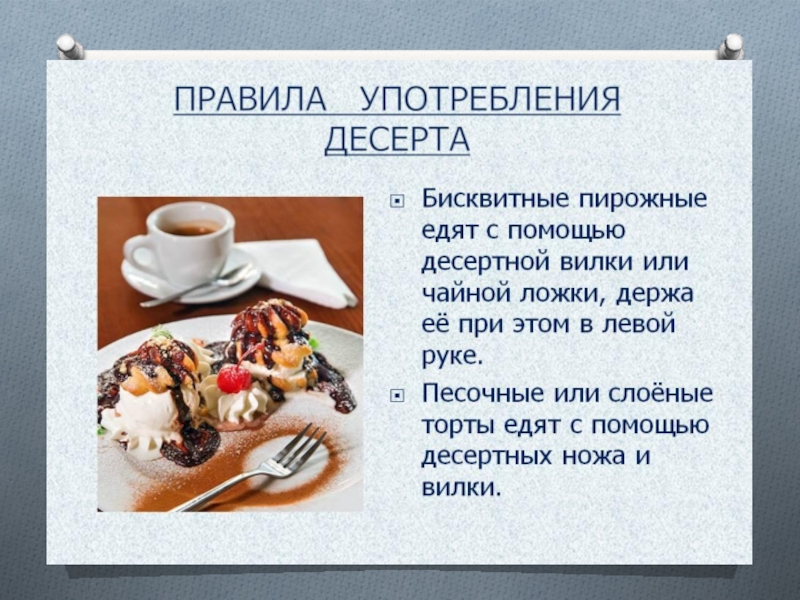 ПРАВИЛА УПОТРЕБЛЕНИЯ ДЕСЕРТА

Бисквитные пирожные едят с помощью десертной вилки или чайной ложки, держа её при этом в левой руке.

Песочные или слоёные торты едят с помощью десертных ножа и вилки.